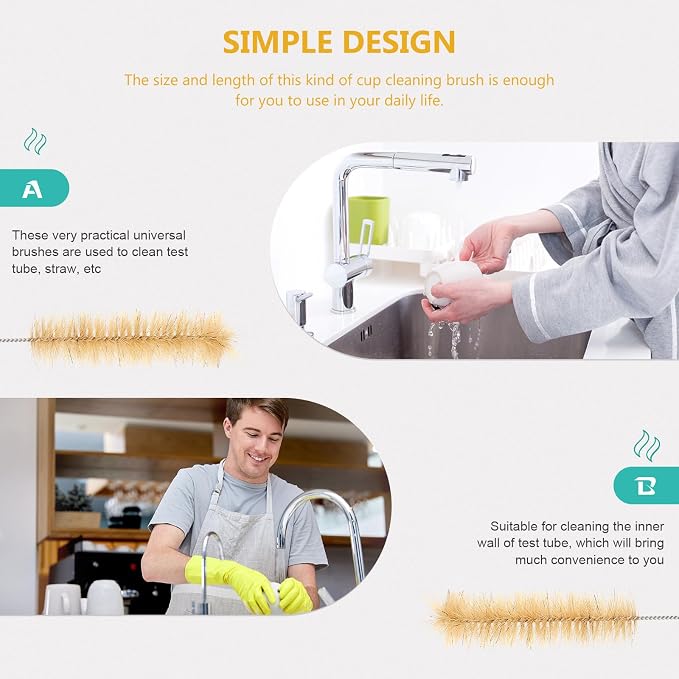 SIMPLE DESIGN

The size and length of this kind of cup cleaning brush is enough for you to use in your daily life.

A

These very practical universal brushes are used to clean test tube, straw, etc

B

Suitable for cleaning the inner wall of test tube, which will bring much convenience to you